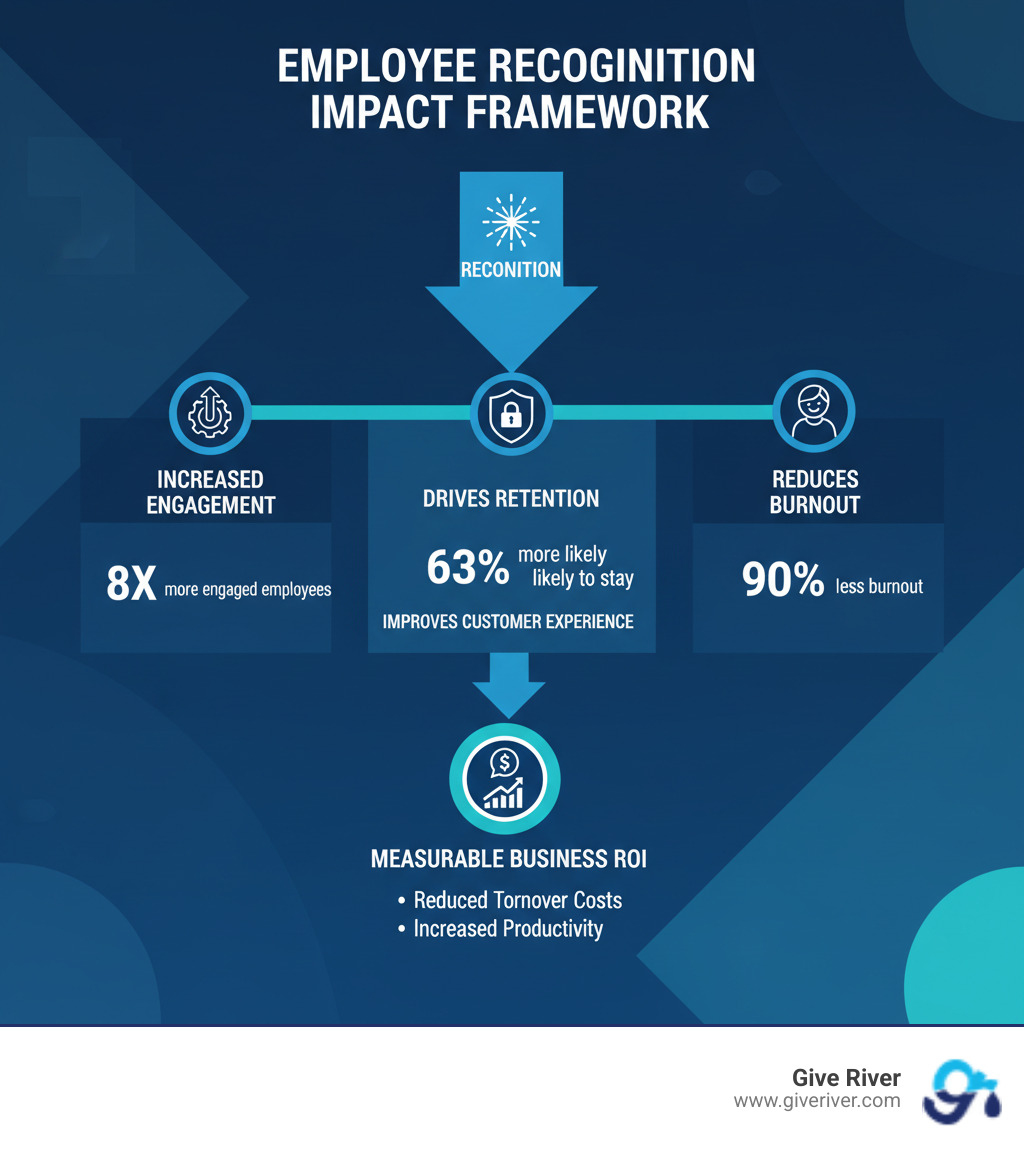 EMPLOYEE RECOGINITION IMPACT FRAMEWORK

RECONITION

INCREASED ENGAGEMENT

8X more engaged employees

DRIVES RETENTION

63% more likely likely to stay

IMPROVES CUSTOMER EXPERIENCE

REDUCES BURNOUT

90% less burnout

MEASURABLE BUSINESS ROI

• Reduced Tornover Costs
• Increased Productivity

Give River
www.giveriver.com